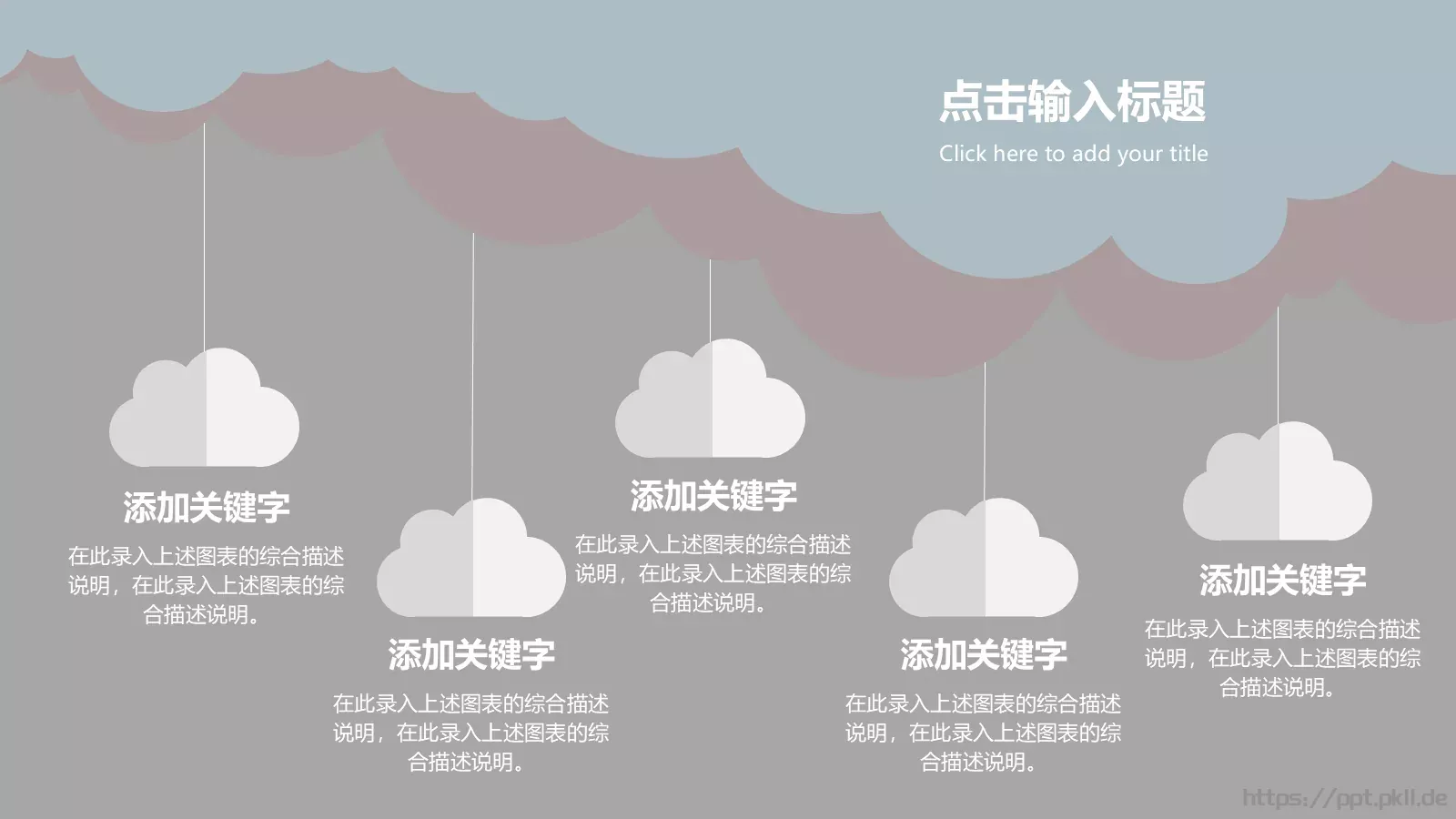 点击输入标题

Click here to add your title

添加关键字

在此录入上述图表的综合描述说明，在此录入上述图表的综合描述说明。

添加关键字

在此录入上述图表的综合描述说明，在此录入上述图表的综合描述说明。

添加关键字

在此录入上述图表的综合描述说明，在此录入上述图表的综合描述说明。

添加关键字

在此录入上述图表的综合描述说明，在此录入上述图表的综合描述说明。

添加关键字

在此录入上述图表的综合描述说明，在此录入上述图表的综合描述说明。

https://ppt.pkll.de